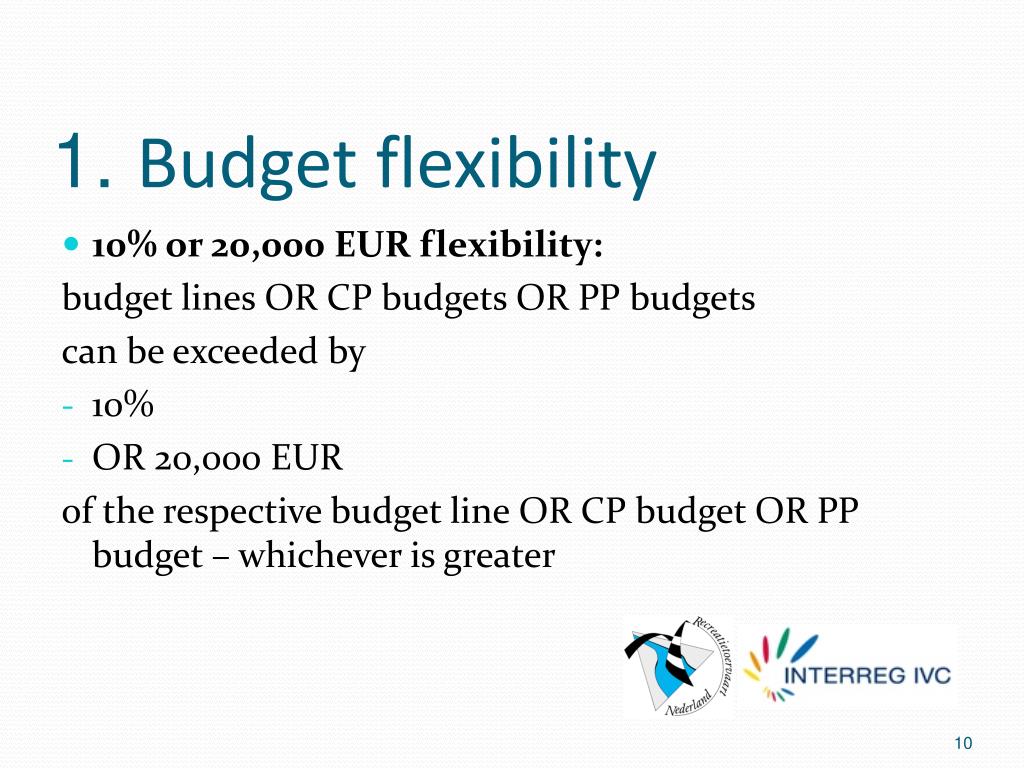 1. Budget flexibility

10% or 20,000 EUR flexibility:
budget lines OR CP budgets OR PP budgets can be exceeded by
- 10%
- OR 20,000 EUR
of the respective budget line OR CP budget OR PP budget – whichever is greater

Recreatietoervaart Nederland

INTERREG IVC

10